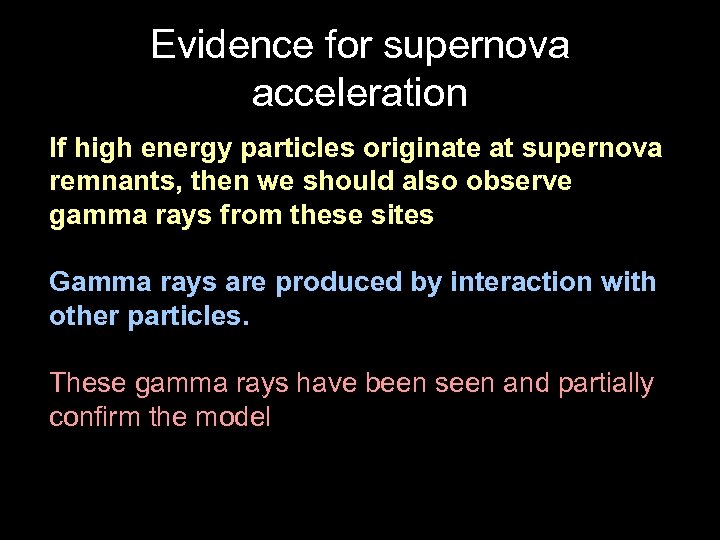 Evidence for supernova acceleration

If high energy particles originate at supernova remnants, then we should also observe gamma rays from these sites

Gamma rays are produced by interaction with other particles.

These gamma rays have been seen and partially confirm the model